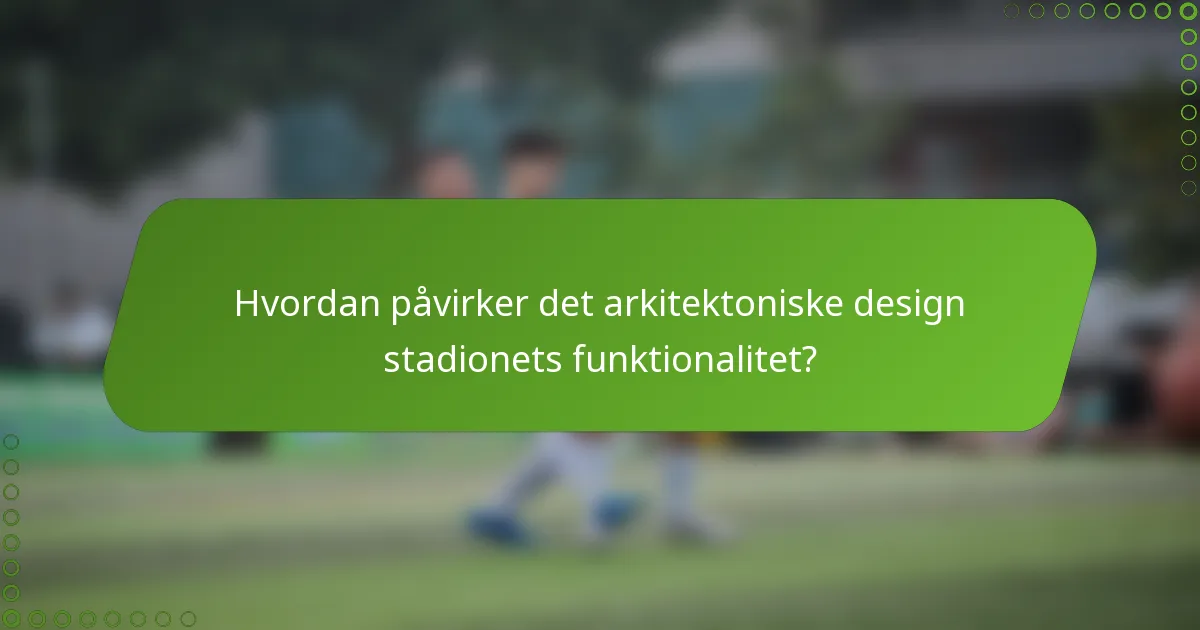 Hvordan påvirker det arkitektoniske design stadionets funktionalitet?